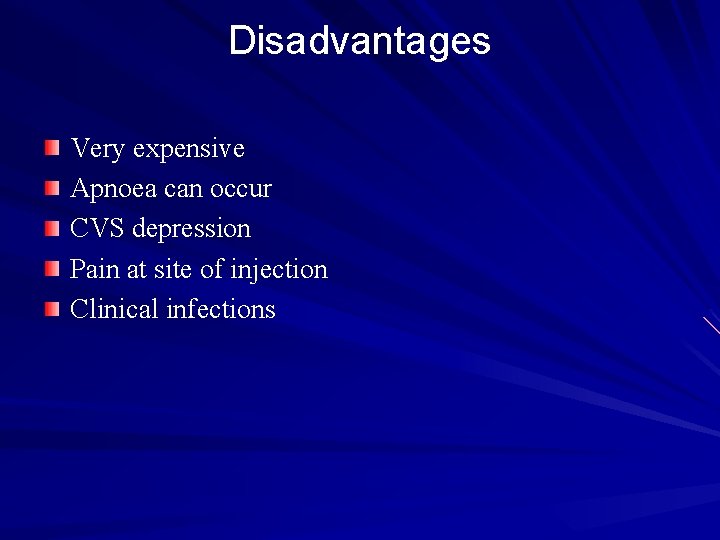 Disadvantages

Very expensive
Apnoea can occur
CVS depression
Pain at site of injection
Clinical infections